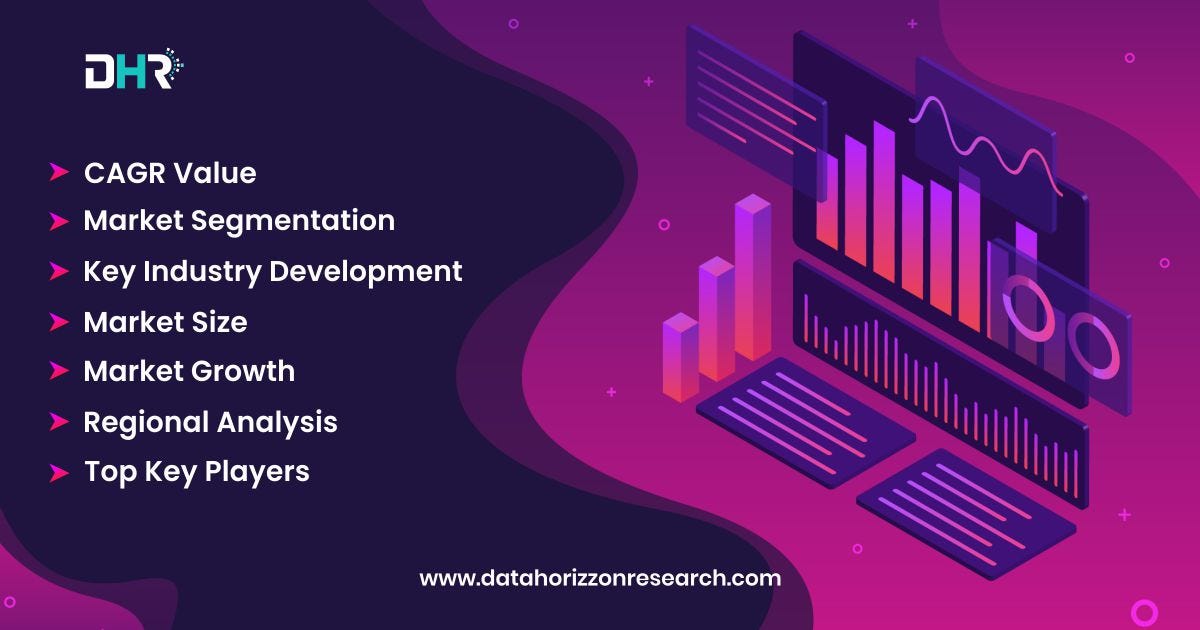 DHR

CAGR Value
Market Segmentation
Key Industry Development
Market Size
Market Growth
Regional Analysis
Top Key Players

www.datahorizzonresearch.com